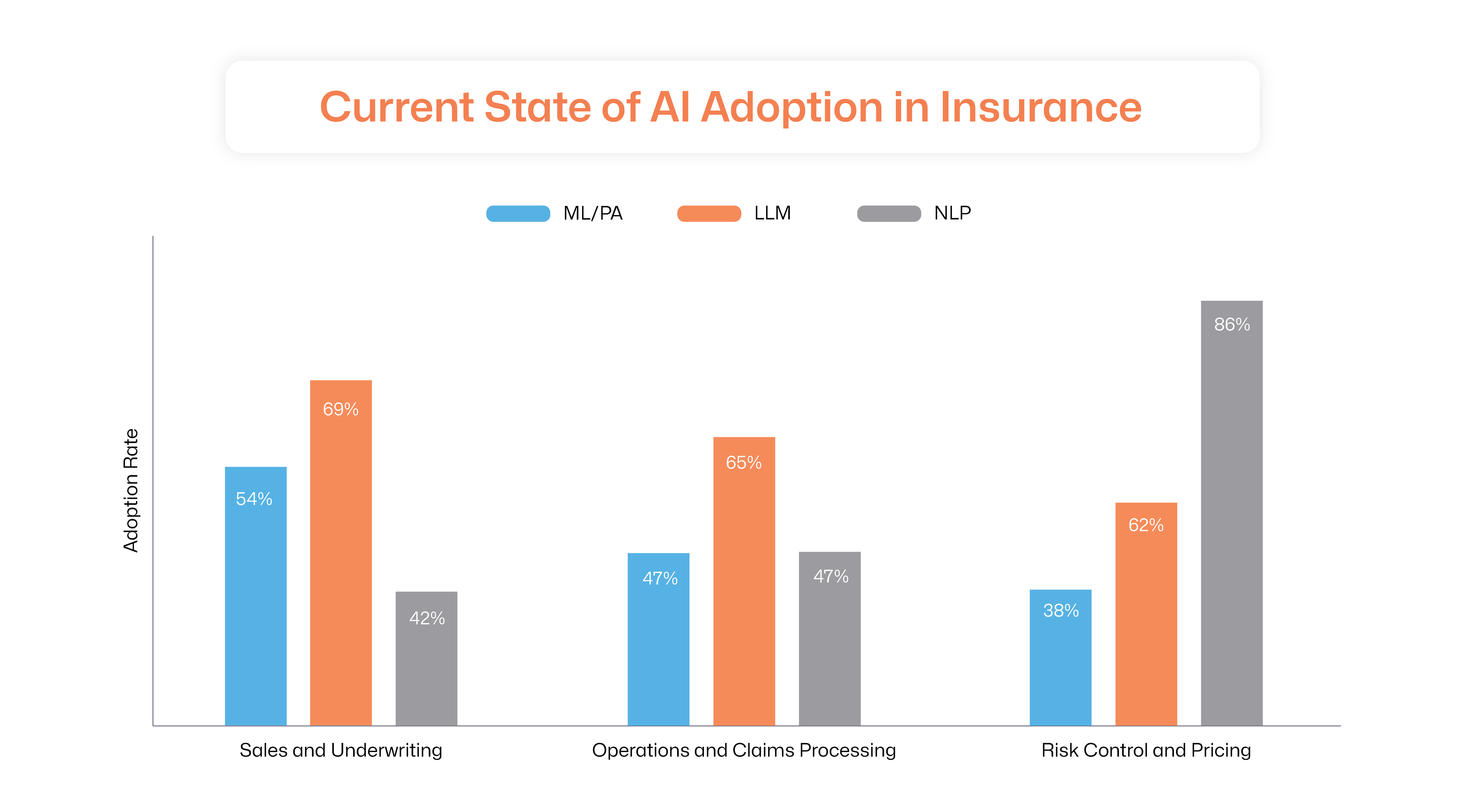 Current State of AI Adoption in Insurance

ML/PA LLM NLP

Adoption Rate

54%
69%
42%
47%
65%
47%
38%
62%
86%

Sales and Underwriting
Operations and Claims Processing
Risk Control and Pricing